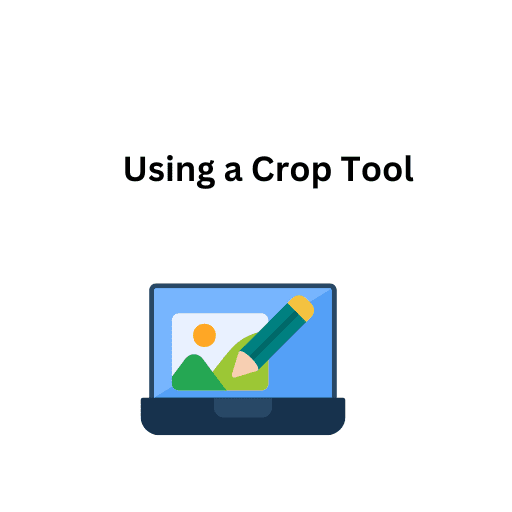 Using a Crop Tool